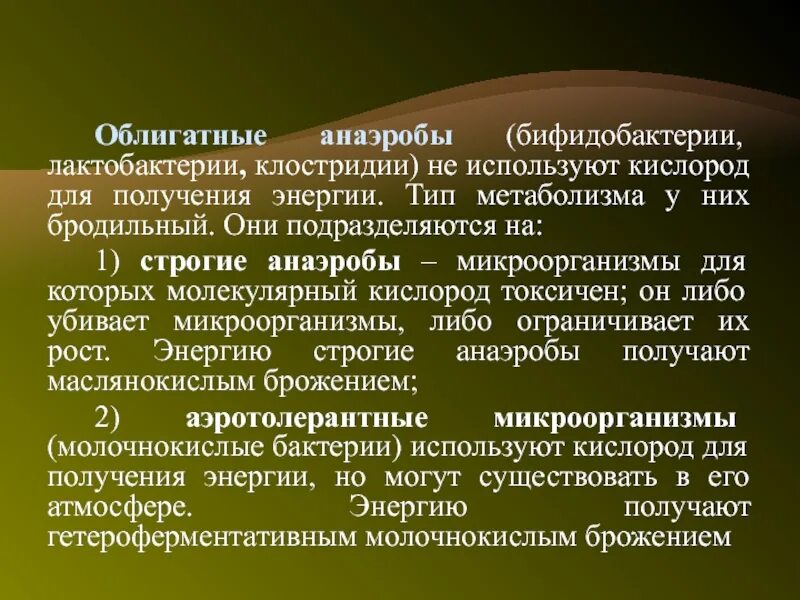 Облигатные анаэробы (бифидобактерии, лактобактерии, клостридии) не используют кислород для получения энергии. Тип метаболизма у них бродильный. Они подразделяются на:

1) строгие анаэробы – микроорганизмы для которых молекулярный кислород токсичен; он либо убивает микроорганизмы, либо ограничивает их рост. Энергию строгие анаэробы получают маслянокислым брожением;

2) аэротолерантные микроорганизмы (молочнокислые бактерии) используют кислород для получения энергии, но могут существовать в его атмосфере. Энергию получают гетероферментативным молочнокислым брожением